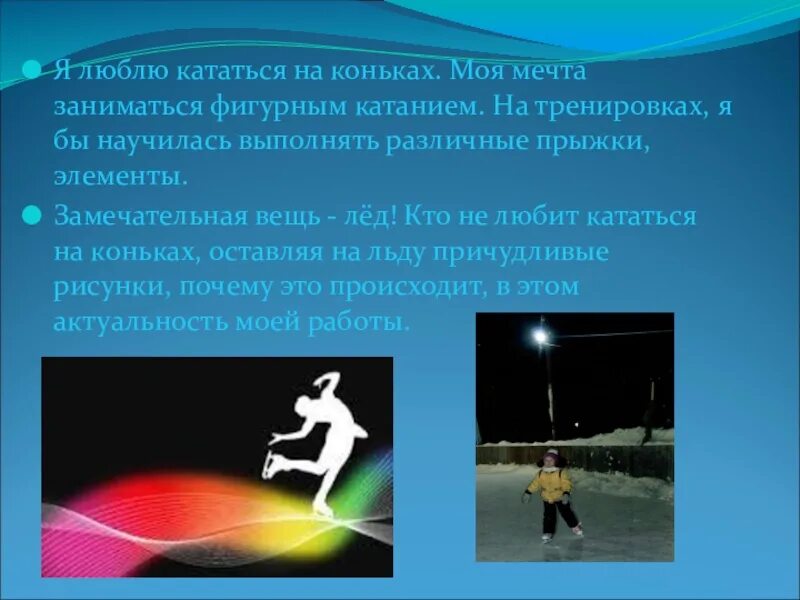 Я люблю кататься на коньках. Моя мечта заниматься фигурным катанием. На тренировках, я бы научилась выполнять различные прыжки, элементы.

Замечательная вещь - лёд! Кто не любит кататься на коньках, оставляя на льду причудливые рисунки, почему это происходит, в этом актуальность моей работы.